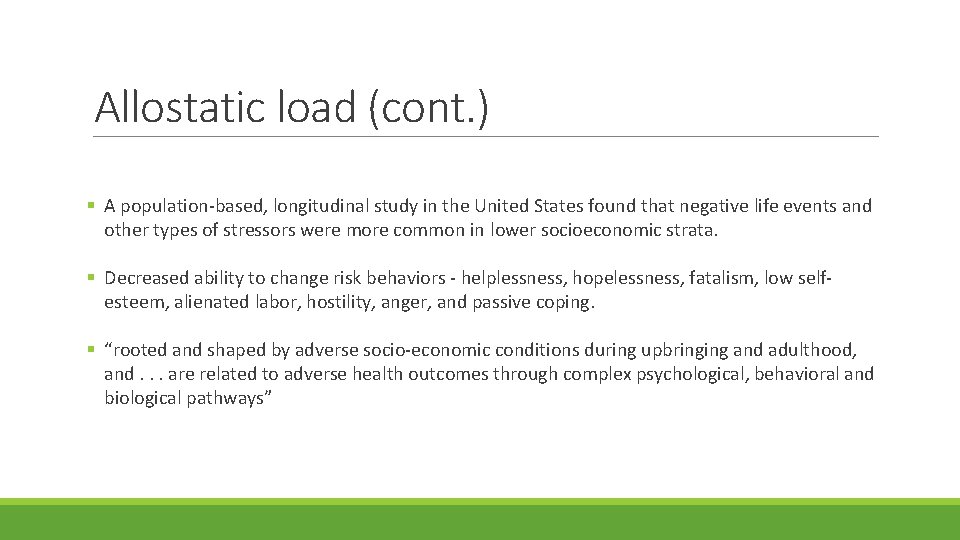 Allostatic load (cont.)

▪ A population-based, longitudinal study in the United States found that negative life events and other types of stressors were more common in lower socioeconomic strata.

▪ Decreased ability to change risk behaviors - helplessness, hopelessness, fatalism, low self-esteem, alienated labor, hostility, anger, and passive coping.

▪ “rooted and shaped by adverse socio-economic conditions during upbringing and adulthood, and . . . are related to adverse health outcomes through complex psychological, behavioral and biological pathways”